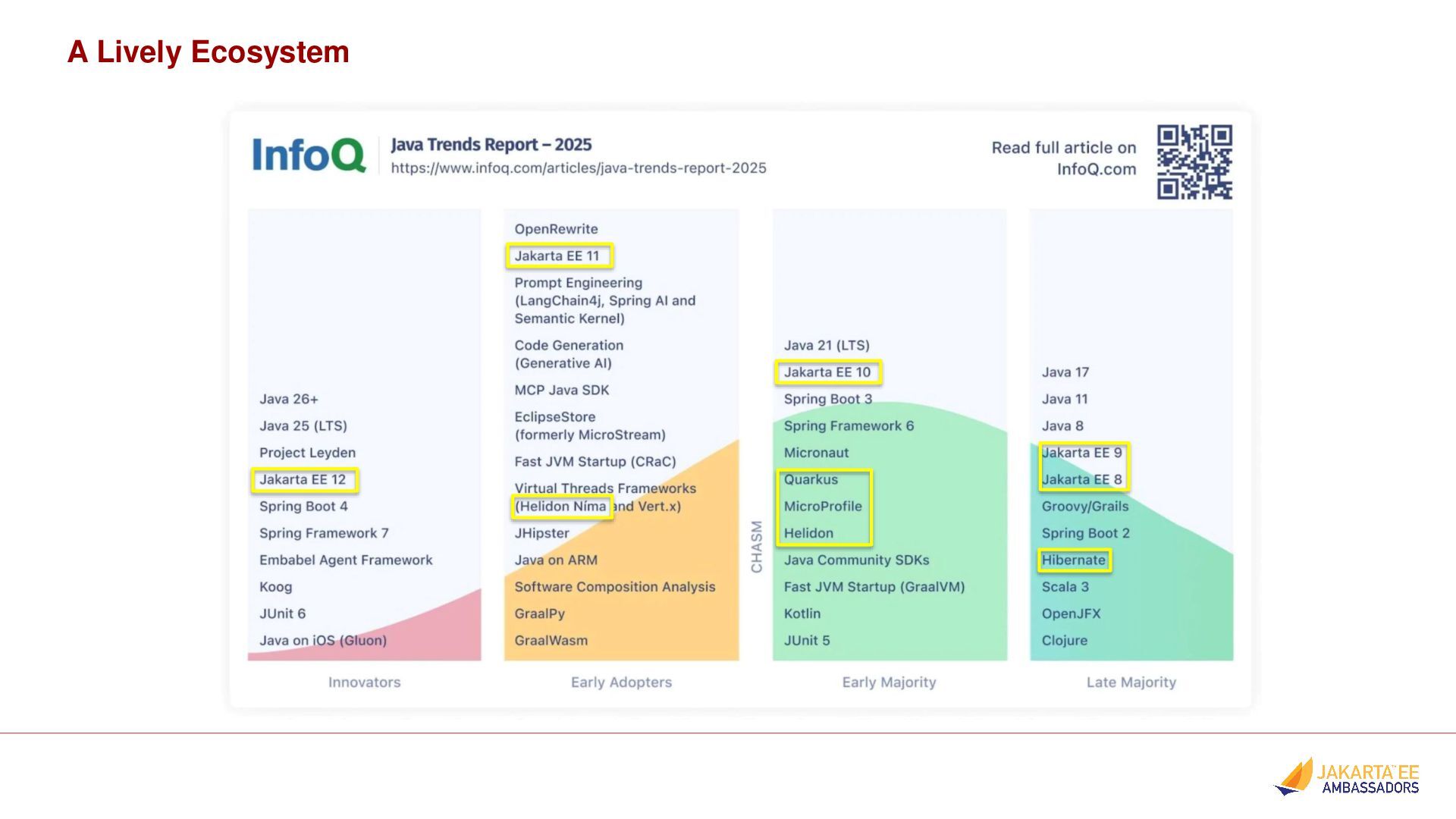 A Lively Ecosystem

InfoQ

Java Trends Report – 2025
https://www.infoq.com/articles/java-trends-report-2025

Read full article on InfoQ.com

Java 26+
Java 25 (LTS)
Project Leyden
Jakarta EE 12
Spring Boot 4
Spring Framework 7
Embabel Agent Framework
Koog
JUnit 6
Java on iOS (Gluon)

Innovators

OpenRewrite
Jakarta EE 11
Prompt Engineering (LangChain4j, Spring AI and Semantic Kernel)
Code Generation (Generative AI)
MCP Java SDK
EclipseStore (formerly MicroStream)
Fast JVM Startup (CRaC)
Virtual Threads Frameworks (Helidon Níma and Vert.x)
JHipster
Java on ARM
Software Composition Analysis
GraalPy
GraalWasm

Early Adopters

CHASM

Java 21 (LTS)
Jakarta EE 10
Spring Boot 3
Spring Framework 6
Micronaut
Quarkus
MicroProfile
Helidon
Java Community SDKs
Fast JVM Startup (GraalVM)
Kotlin
JUnit 5

Early Majority

Java 17
Java 11
Java 8
Jakarta EE 9
Jakarta EE 8
Groovy/Grails
Spring Boot 2
Hibernate
Scala 3
OpenJFX
Clojure

Late Majority

JAKARTA EE
AMBASSADORS